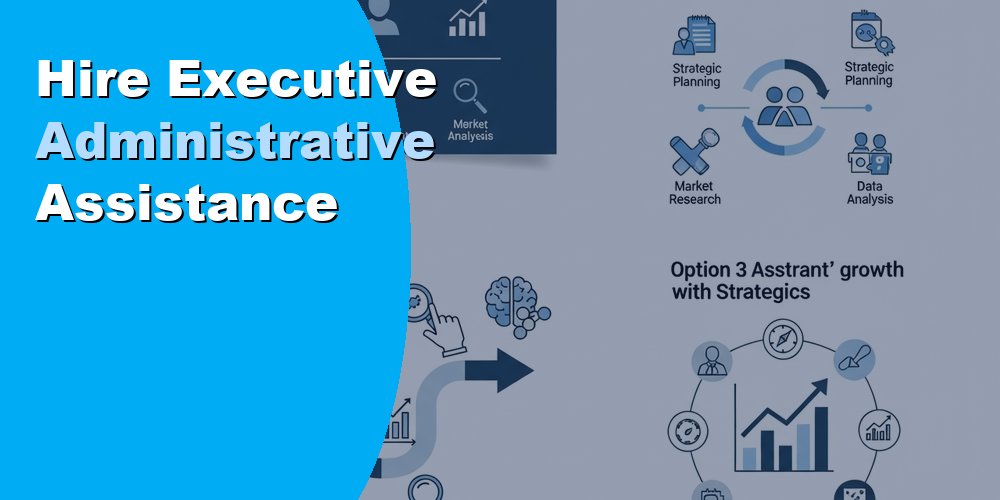 Hire Executive Administrative Assistance

Market Analysis

Strategic Planning

Strategic Planning

Market Research

Data Analysis

Option 3 Asstrant' growth with Strategics